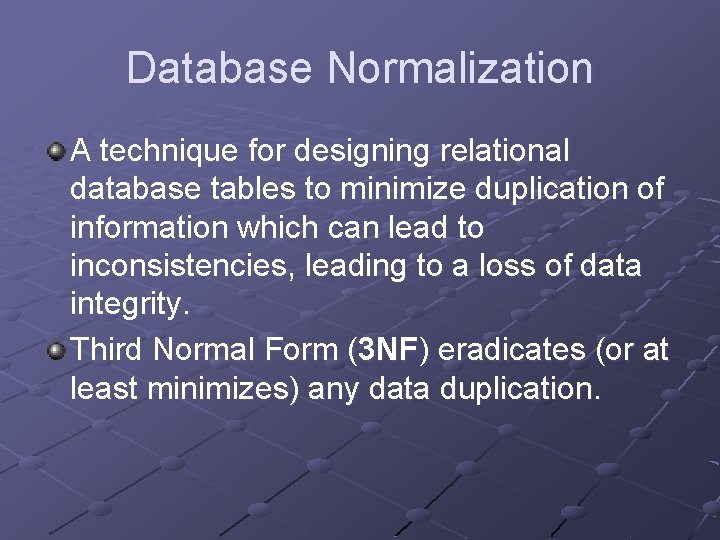 Database Normalization

A technique for designing relational database tables to minimize duplication of information which can lead to inconsistencies, leading to a loss of data integrity.

Third Normal Form (3NF) eradicates (or at least minimizes) any data duplication.